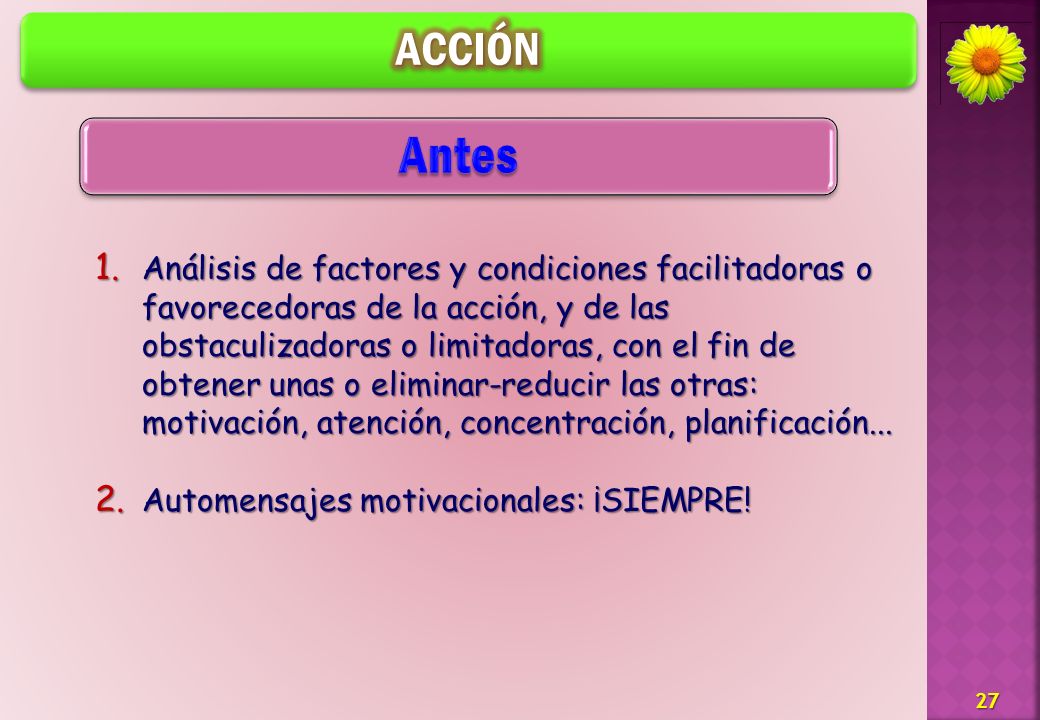 ACCIÓN

Antes

1. Análisis de factores y condiciones facilitadoras o favorecedoras de la acción, y de las obstaculizadoras o limitadoras, con el fin de obtener unas o eliminar-reducir las otras: motivación, atención, concentración, planificación...

2. Automensajes motivacionales: ¡SIEMPRE!

27